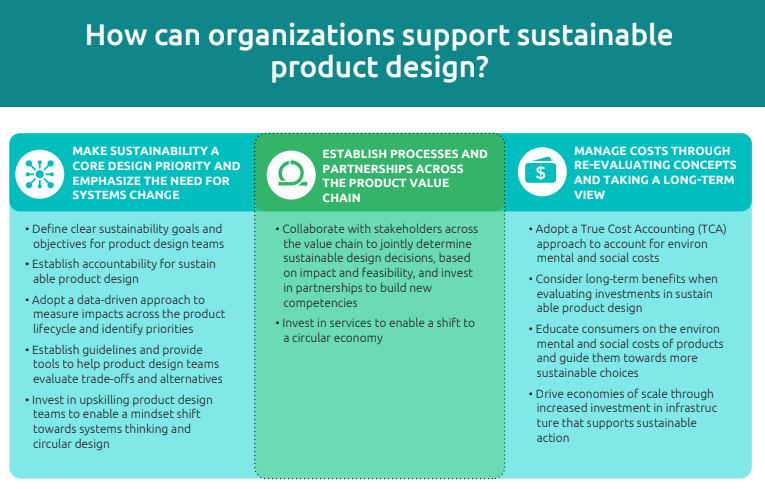 How can organizations support sustainable product design?

MAKE SUSTAINABILITY A CORE DESIGN PRIORITY AND EMPHASIZE THE NEED FOR SYSTEMS CHANGE

• Define clear sustainability goals and objectives for product design teams
• Establish accountability for sustain able product design
• Adopt a data-driven approach to measure impacts across the product lifecycle and identify priorities
• Establish guidelines and provide tools to help product design teams evaluate trade-offs and alternatives
• Invest in upskilling product design teams to enable a mindset shift towards systems thinking and circular design

ESTABLISH PROCESSES AND PARTNERSHIPS ACROSS THE PRODUCT VALUE CHAIN

• Collaborate with stakeholders across the value chain to jointly determine sustainable design decisions, based on impact and feasibility, and invest in partnerships to build new competencies
• Invest in services to enable a shift to a circular economy

MANAGE COSTS THROUGH RE-EVALUATING CONCEPTS AND TAKING A LONG-TERM VIEW

• Adopt a True Cost Accounting (TCA) approach to account for environ mental and social costs
• Consider long-term benefits when evaluating investments in sustain able product design
• Educate consumers on the environ mental and social costs of products and guide them towards more sustainable choices
• Drive economies of scale through increased investment in infrastruc ture that supports sustainable action